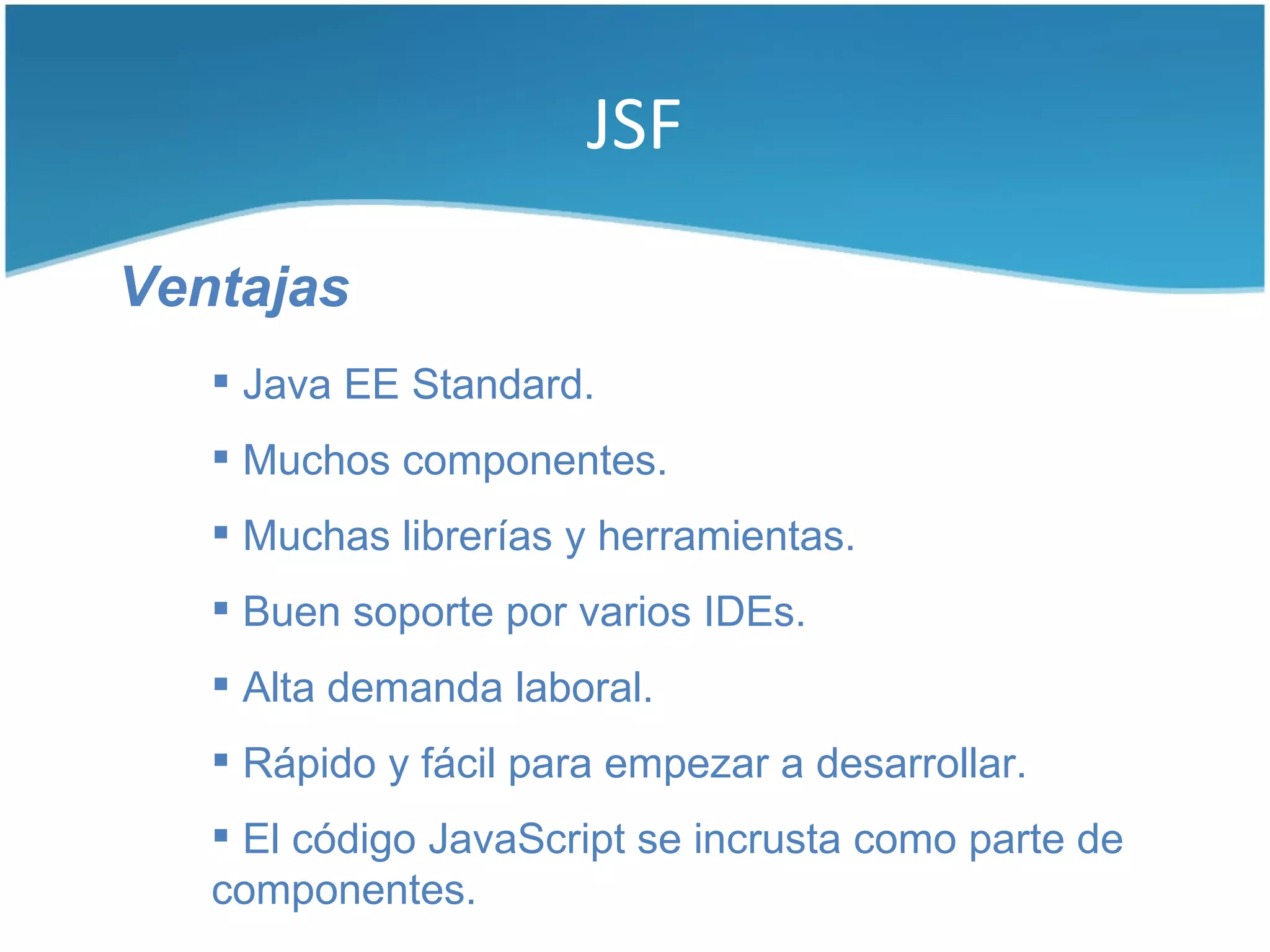 JSF

Ventajas

▪ Java EE Standard.

▪ Muchos componentes.

▪ Muchas librerías y herramientas.

▪ Buen soporte por varios IDEs.

▪ Alta demanda laboral.

▪ Rápido y fácil para empezar a desarrollar.

▪ El código JavaScript se incrusta como parte de componentes.